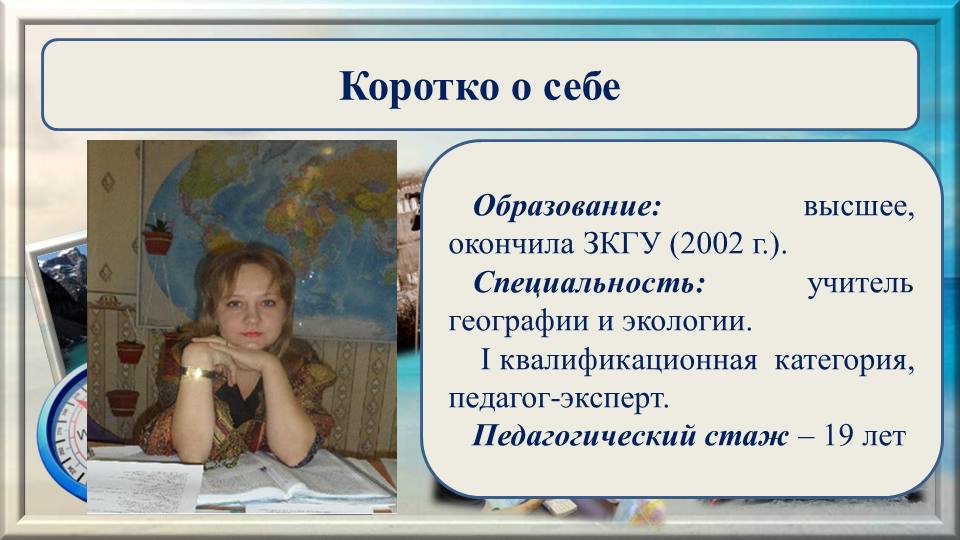 Коротко о себе

Образование: высшее, окончила ЗКГУ (2002 г.).

Специальность: учитель географии и экологии.

I квалификационная категория, педагог-эксперт.

Педагогический стаж – 19 лет